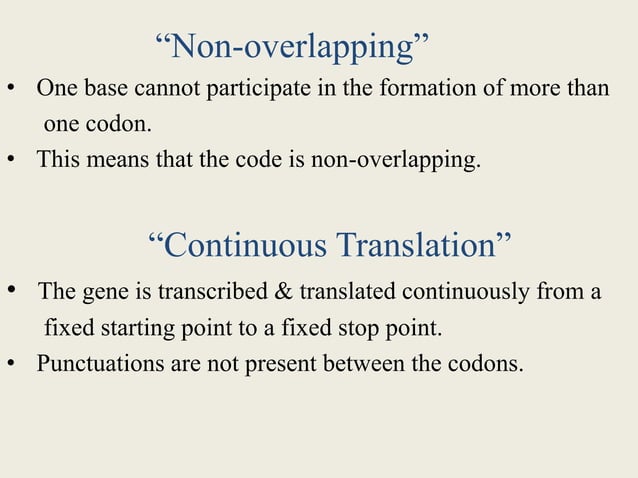 “Non-overlapping”

• One base cannot participate in the formation of more than one codon.
• This means that the code is non-overlapping.

“Continuous Translation”

• The gene is transcribed & translated continuously from a fixed starting point to a fixed stop point.
• Punctuations are not present between the codons.